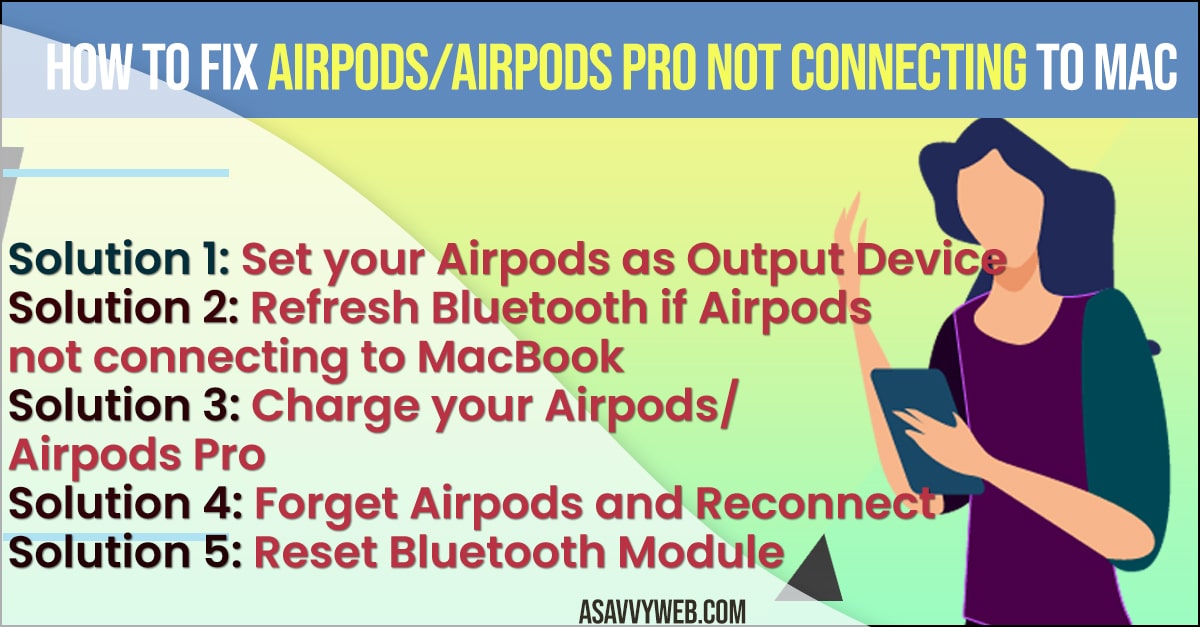 HOW TO FIX AIRPODS/AIRPODS PRO NOT CONNECTING TO MAC

Solution 1: Set your Airpods as Output Device
Solution 2: Refresh Bluetooth if Airpods not connecting to MacBook
Solution 3: Charge your Airpods/ Airpods Pro
Solution 4: Forget Airpods and Reconnect
Solution 5: Reset Bluetooth Module

ASAVVYWEB.COM